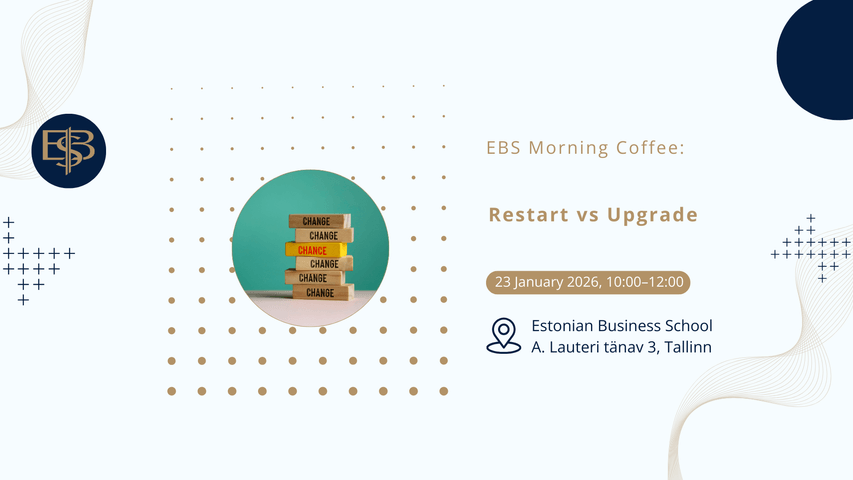 EBS

CHANGE
CHANGE
CHANCE
CHANGE
CHANGE
CHANGE

EBS Morning Coffee:

Restart vs Upgrade

23 January 2026, 10:00–12:00

Estonian Business School
A. Lauteri tänav 3, Tallinn